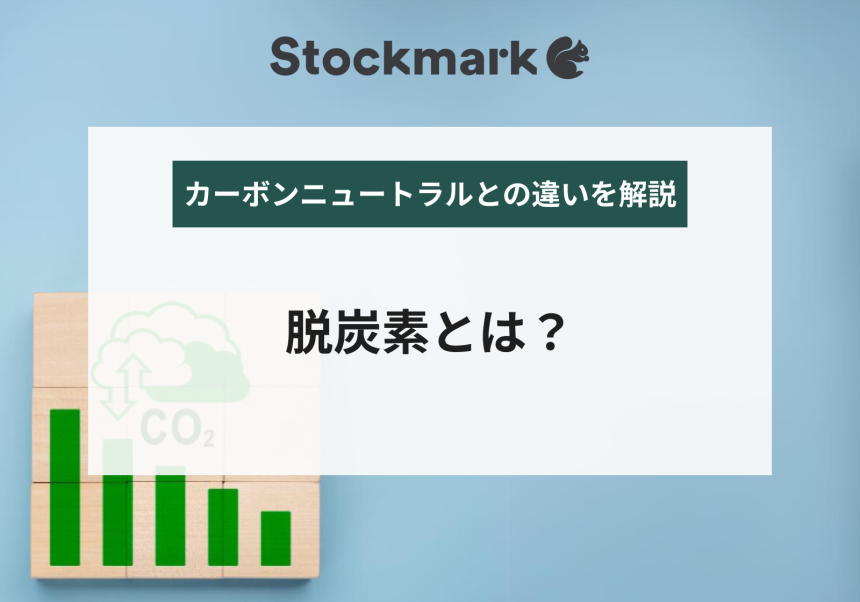 Stockmark

カーボンニュートラルとの違いを解説

脱炭素とは？

$CO_2$